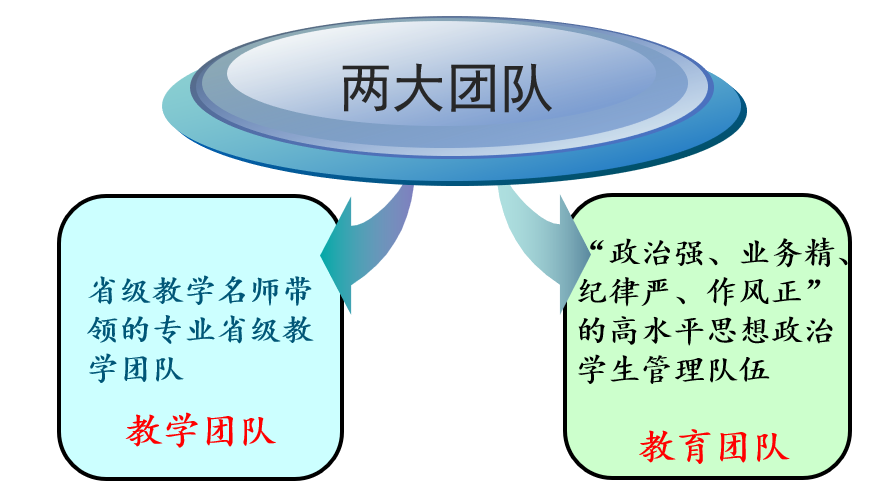 两大团队

省级教学名师带领的专业省级教学团队

教学团队

“政治强、业务精、纪律严、作风正”的高水平思想政治学生管理队伍

教育团队